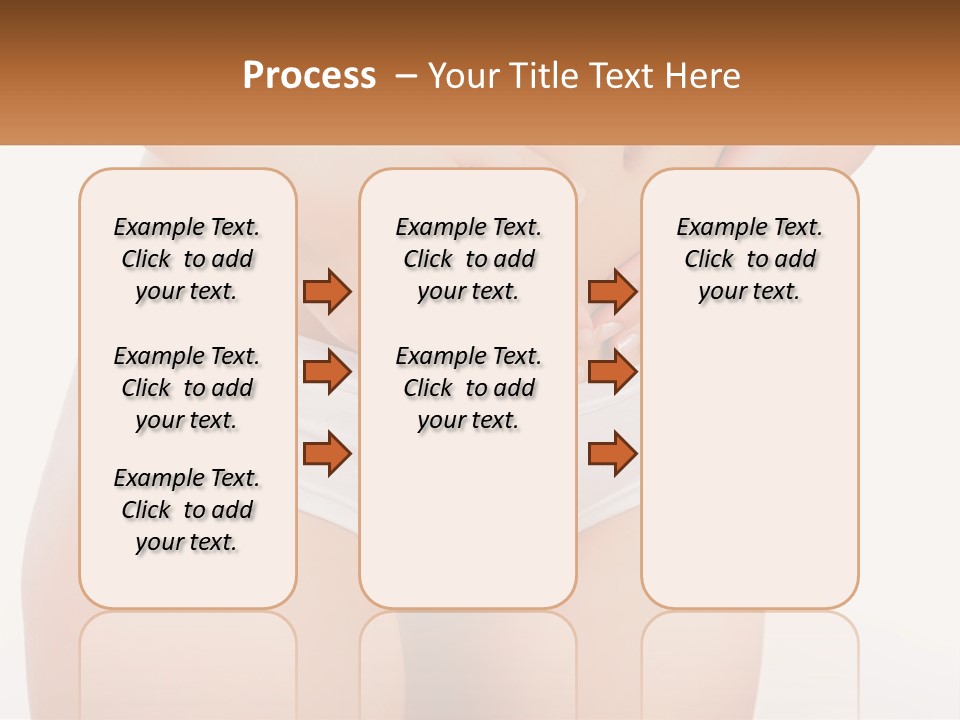 Process – Your Title Text Here

Example Text. Click to add your text.

Example Text. Click to add your text.

Example Text. Click to add your text.

Example Text. Click to add your text.

Example Text. Click to add your text.

Example Text. Click to add your text.